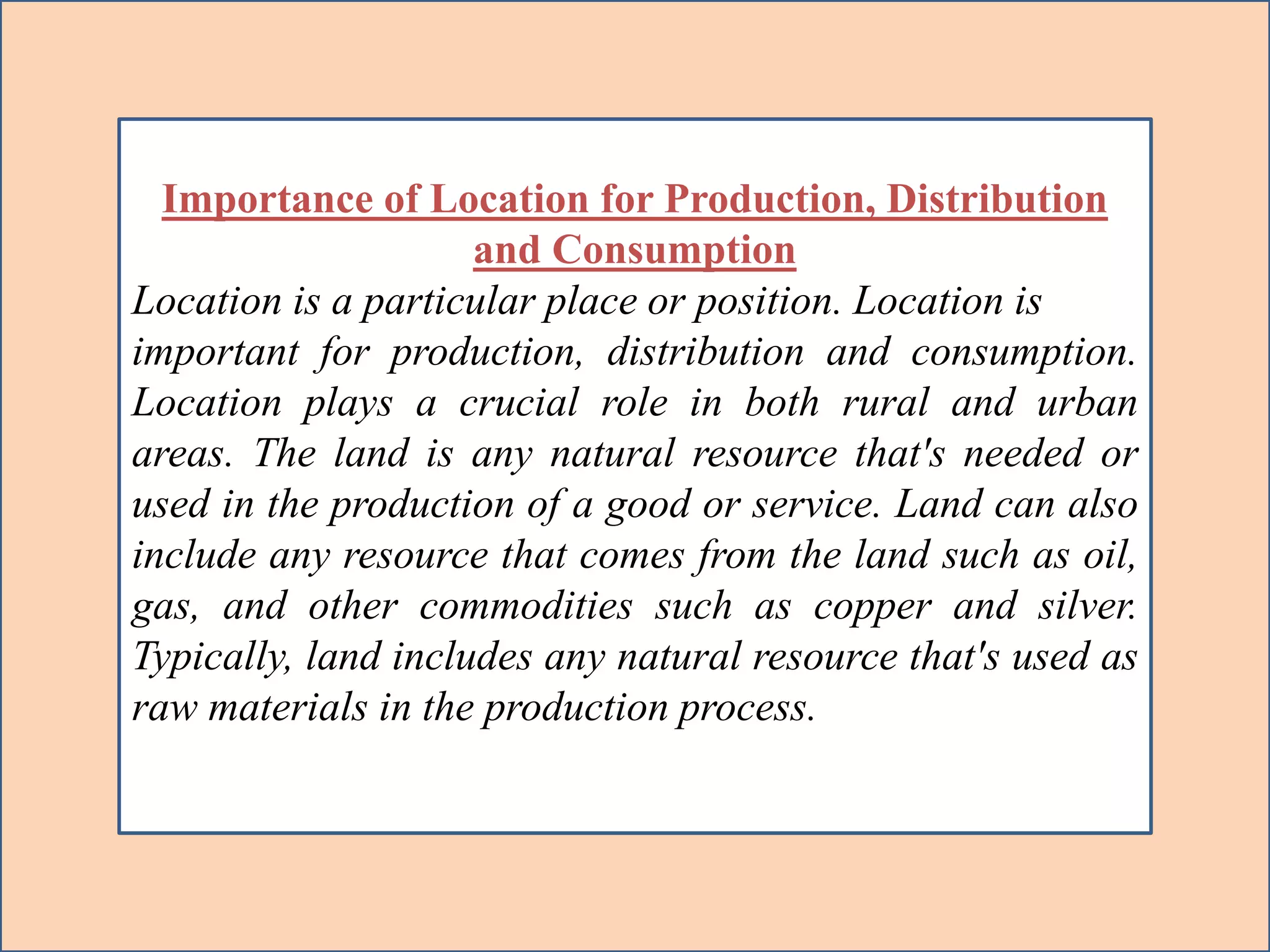 Importance of Location for Production, Distribution and Consumption

Location is a particular place or position. Location is important for production, distribution and consumption. Location plays a crucial role in both rural and urban areas. The land is any natural resource that's needed or used in the production of a good or service. Land can also include any resource that comes from the land such as oil, gas, and other commodities such as copper and silver. Typically, land includes any natural resource that's used as raw materials in the production process.